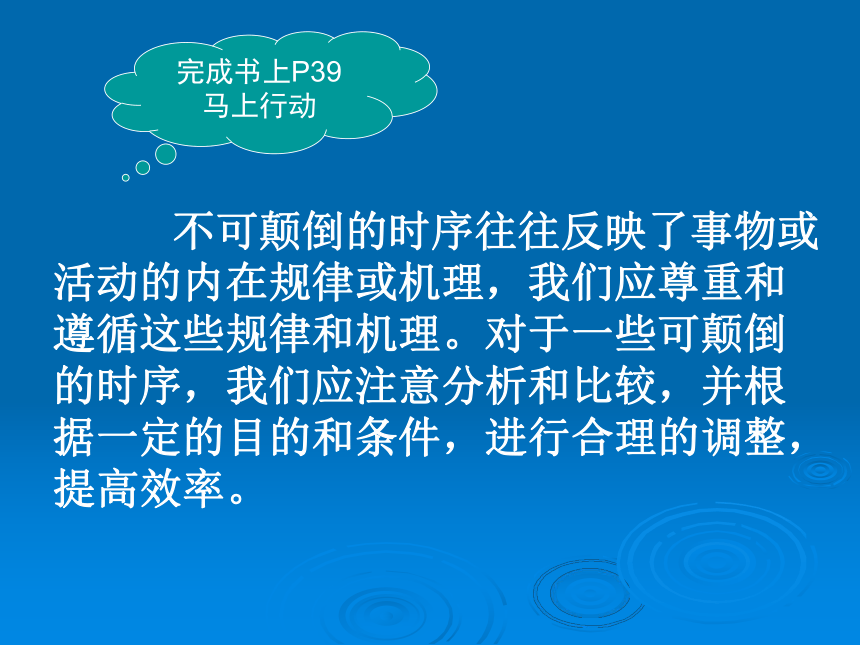 完成书上P39
马上行动

不可颠倒的时序往往反映了事物或活动的内在规律或机理，我们应尊重和遵循这些规律和机理。对于一些可颠倒的时序，我们应注意分析和比较，并根据一定的目的和条件，进行合理的调整，提高效率。